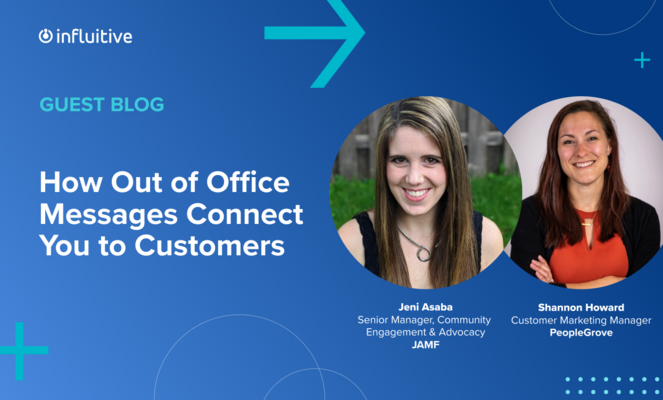 influitive

GUEST BLOG

How Out of Office Messages Connect You to Customers

Jeni Asaba
Senior Manager, Community Engagement & Advocacy
JAMF

Shannon Howard
Customer Marketing Manager
PeopleGrove